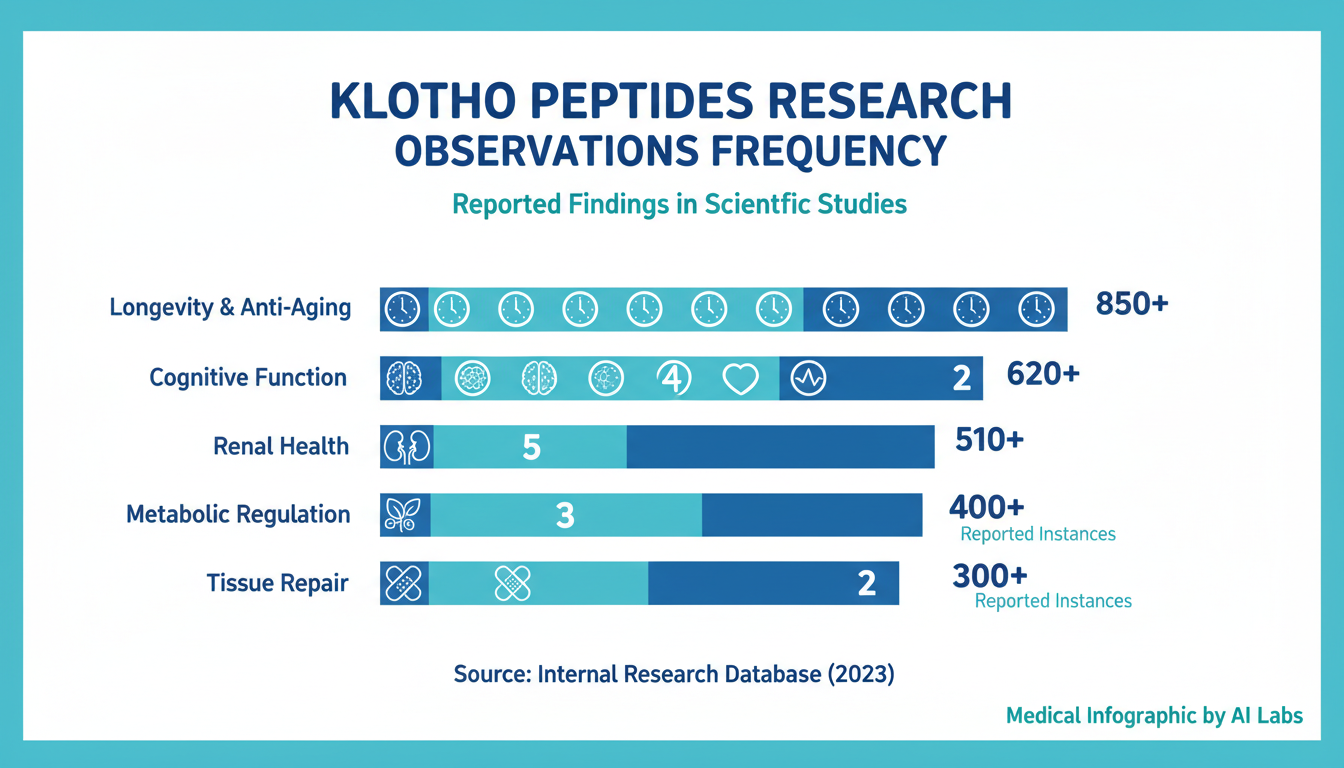 KLOTHO PEPTIDES RESEARCH
OBSERVATIONS FREQUENCY

Reported Findings in Scientfic Studies

Longevity & Anti-Aging 850+

Cognitive Function 4 2 620+

Renal Health 5 510+

Metabolic Regulation 3 400+
Reported Instances

Tissue Repair 2 300+
Reported Instances

Source: Internal Research Database (2023)

Medical Infographic by AI Labs